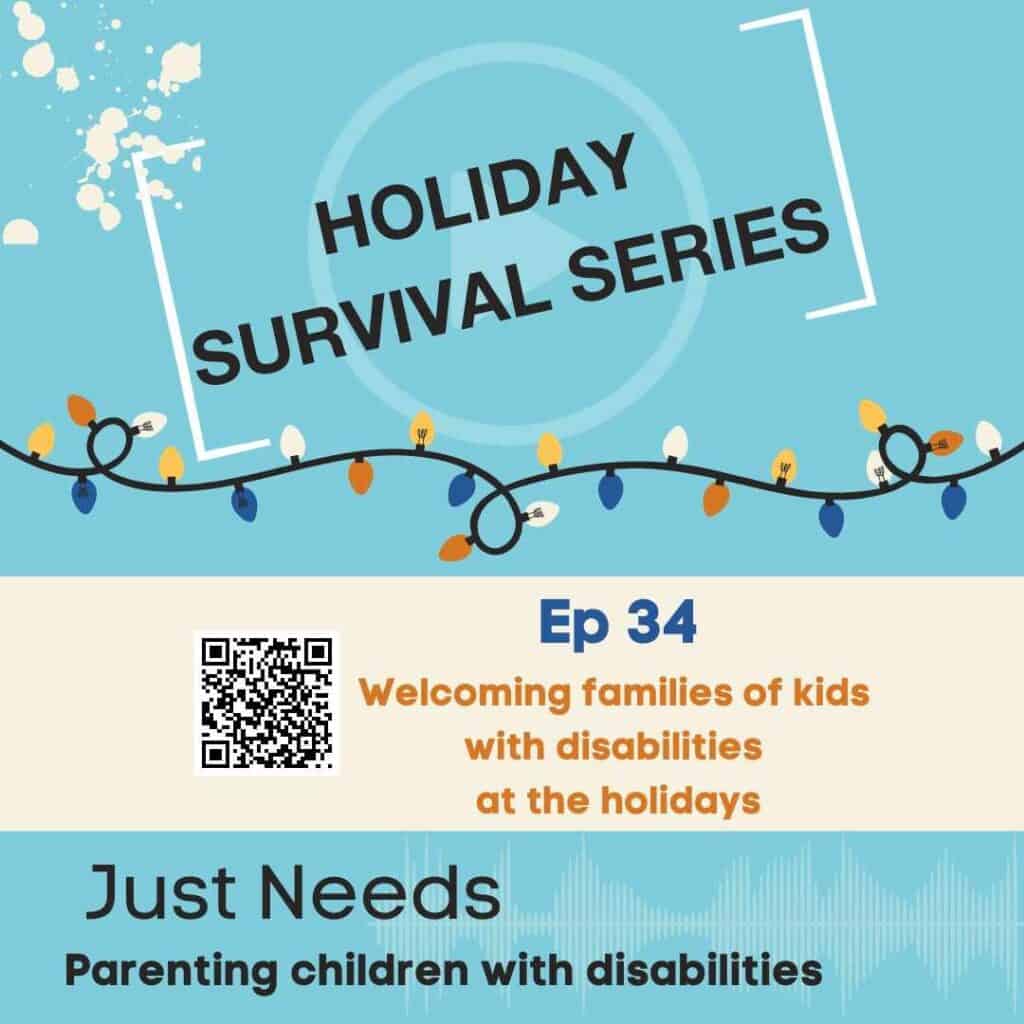 HOLIDAY SURVIVAL SERIES

Ep 34

Welcoming families of kids with disabilities at the holidays

Just Needs

Parenting children with disabilities